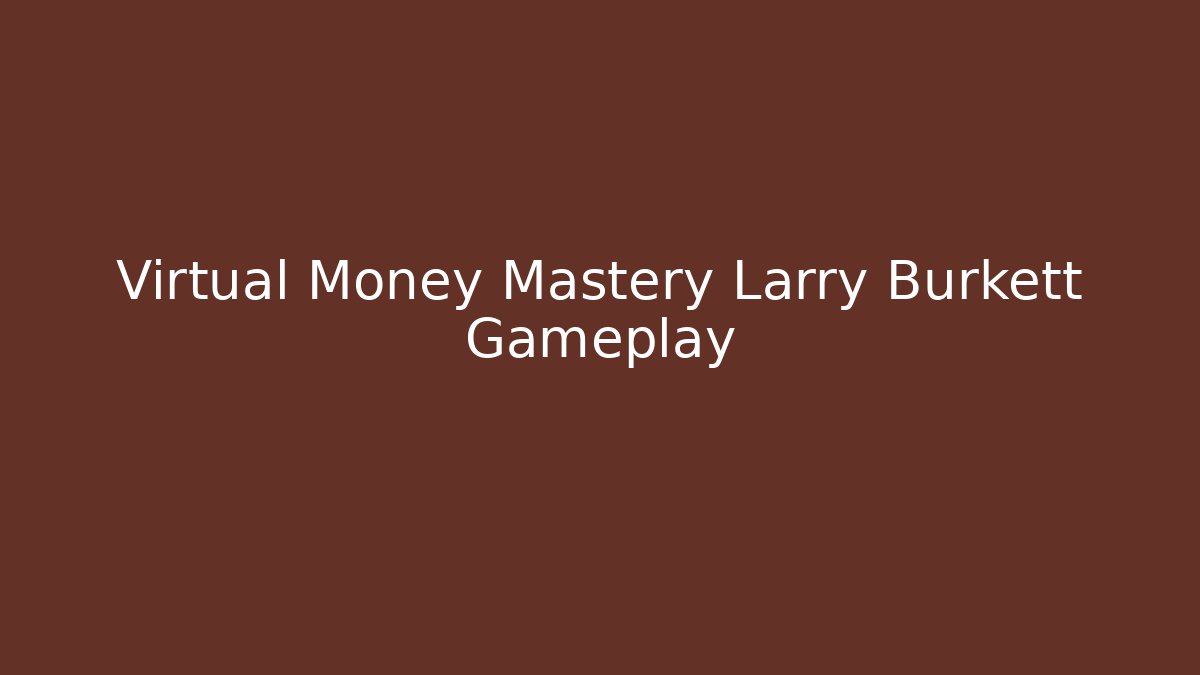 Virtual Money Mastery Larry Burkett Gameplay